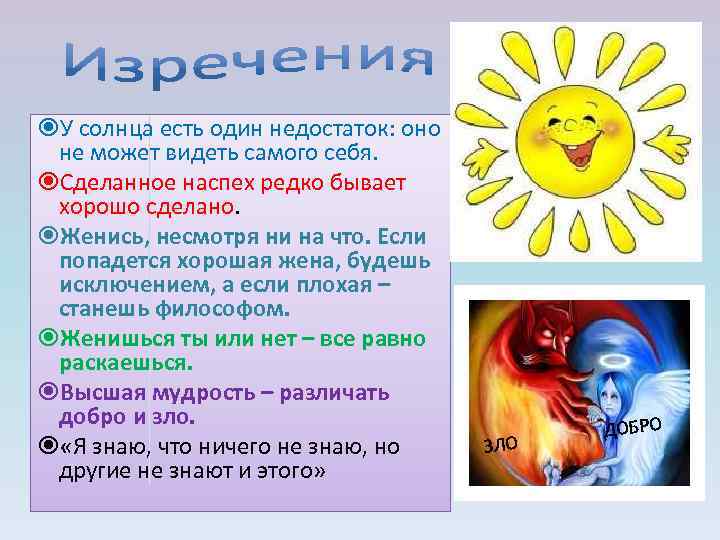 Изречения

У солнца есть один недостаток: оно не может видеть самого себя.

Сделанное наспех редко бывает хорошо сделано.

Женись, несмотря ни на что. Если попадется хорошая жена, будешь исключением, а если плохая – станешь философом.

Женишься ты или нет – все равно раскаешься.

Высшая мудрость – различать добро и зло.

«Я знаю, что ничего не знаю, но другие не знают и этого»

ЗЛО

ДОБРО